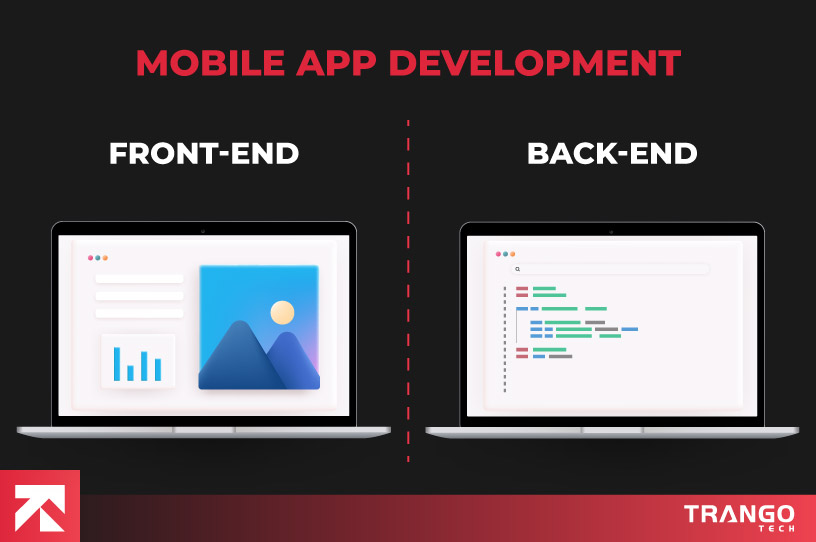 MOBILE APP DEVELOPMENT

FRONT-END

BACK-END

TRANGO TECH